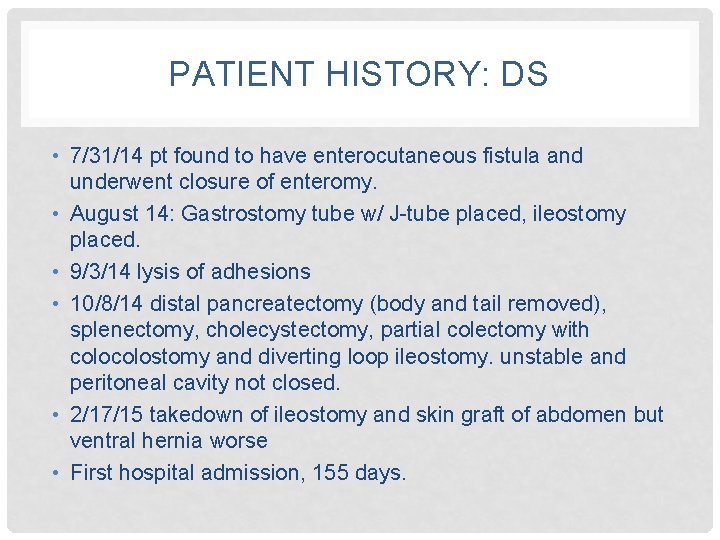 PATIENT HISTORY: DS

• 7/31/14 pt found to have enterocutaneous fistula and underwent closure of enteromy.
• August 14: Gastrostomy tube w/ J-tube placed, ileostomy placed.
• 9/3/14 lysis of adhesions
• 10/8/14 distal pancreatectomy (body and tail removed), splenectomy, cholecystectomy, partial colectomy with colocolostomy and diverting loop ileostomy. unstable and peritoneal cavity not closed.
• 2/17/15 takedown of ileostomy and skin graft of abdomen but ventral hernia worse
• First hospital admission, 155 days.